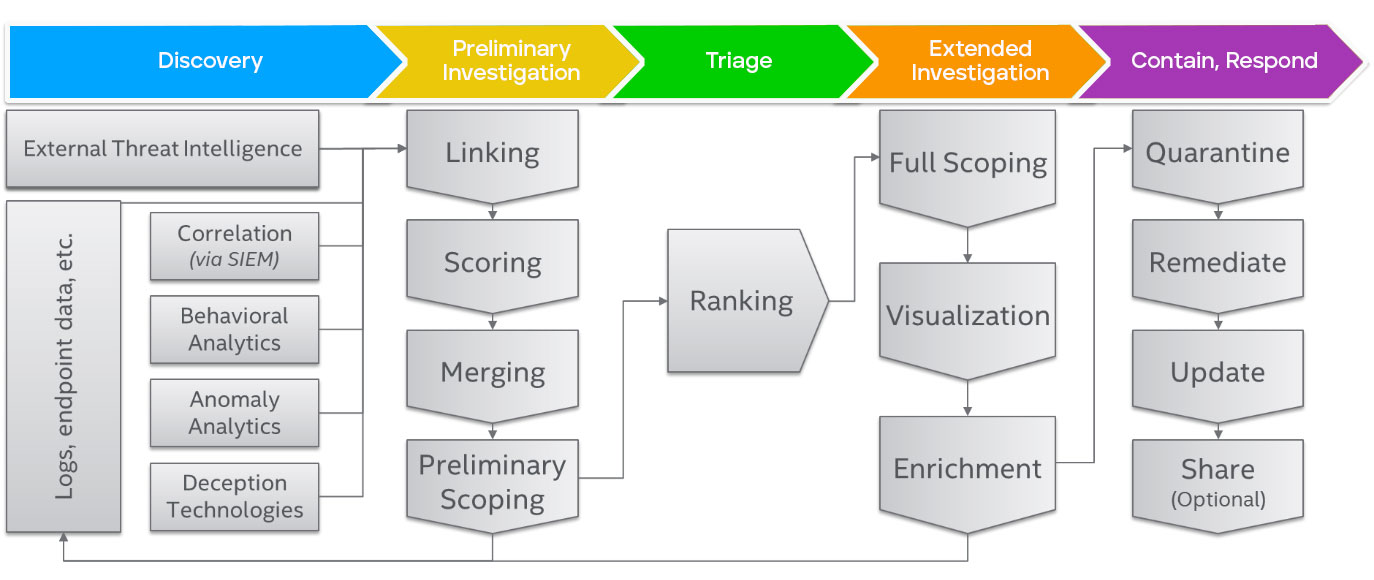 Discovery

Preliminary Investigation

Triage

Extended Investigation

Contain, Respond

External Threat Intelligence

Logs, endpoint data, etc.

Correlation (via SIEM)

Behavioral Analytics

Anomaly Analytics

Deception Technologies

Linking

Scoring

Merging

Preliminary Scoping

Ranking

Full Scoping

Visualization

Enrichment

Quarantine

Remediate

Update

Share (Optional)